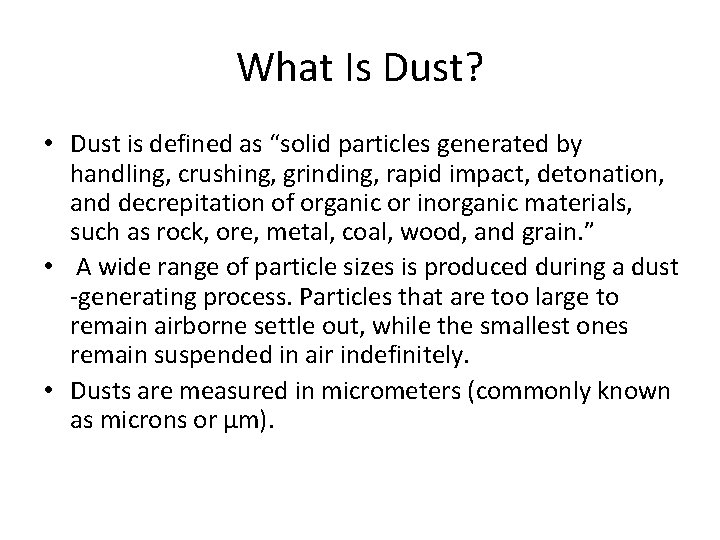 What Is Dust?

• Dust is defined as “solid particles generated by handling, crushing, grinding, rapid impact, detonation, and decrepitation of organic or inorganic materials, such as rock, ore, metal, coal, wood, and grain.”

• A wide range of particle sizes is produced during a dust -generating process. Particles that are too large to remain airborne settle out, while the smallest ones remain suspended in air indefinitely.

• Dusts are measured in micrometers (commonly known as microns or µm).